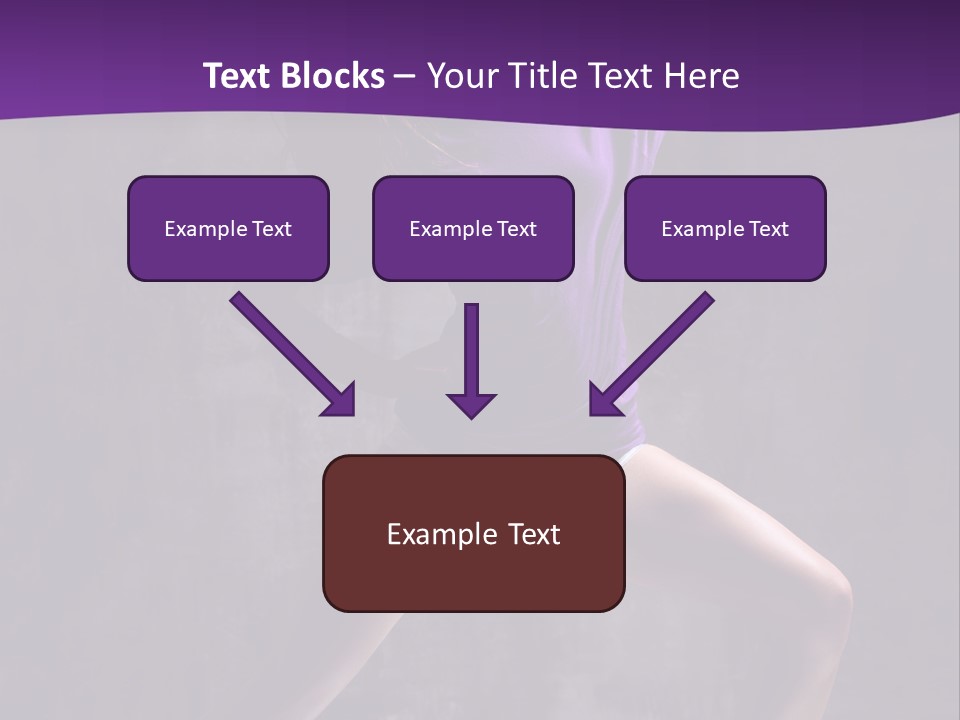 Text Blocks – Your Title Text Here

Example Text

Example Text

Example Text

Example Text